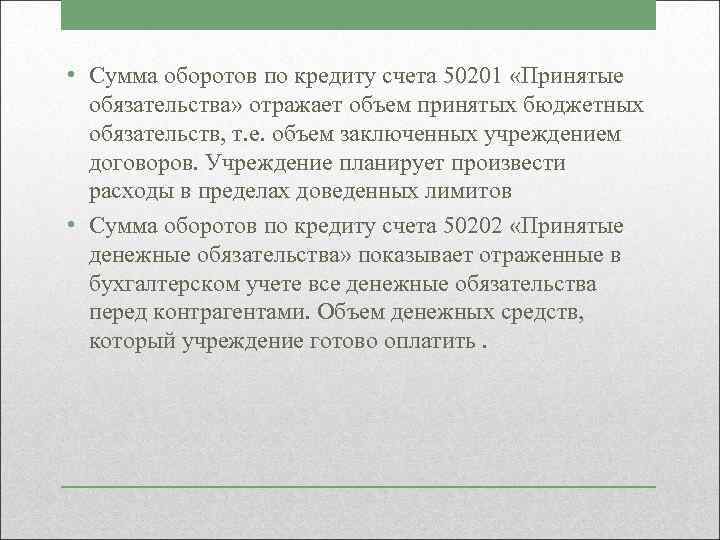 • Сумма оборотов по кредиту счета 50201 «Принятые обязательства» отражает объем принятых бюджетных обязательств, т.е. объем заключенных учреждением договоров. Учреждение планирует произвести расходы в пределах доведенных лимитов

• Сумма оборотов по кредиту счета 50202 «Принятые денежные обязательства» показывает отраженные в бухгалтерском учете все денежные обязательства перед контрагентами. Объем денежных средств, который учреждение готово оплатить .